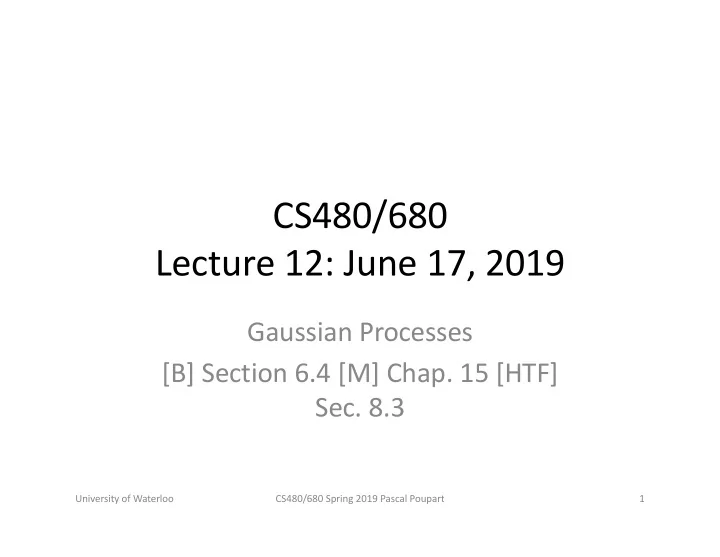 CS480/680
Lecture 12: June 17, 2019

Gaussian Processes
[B] Section 6.4 [M] Chap. 15 [HTF] Sec. 8.3

University of Waterloo CS480/680 Spring 2019 Pascal Poupart 1